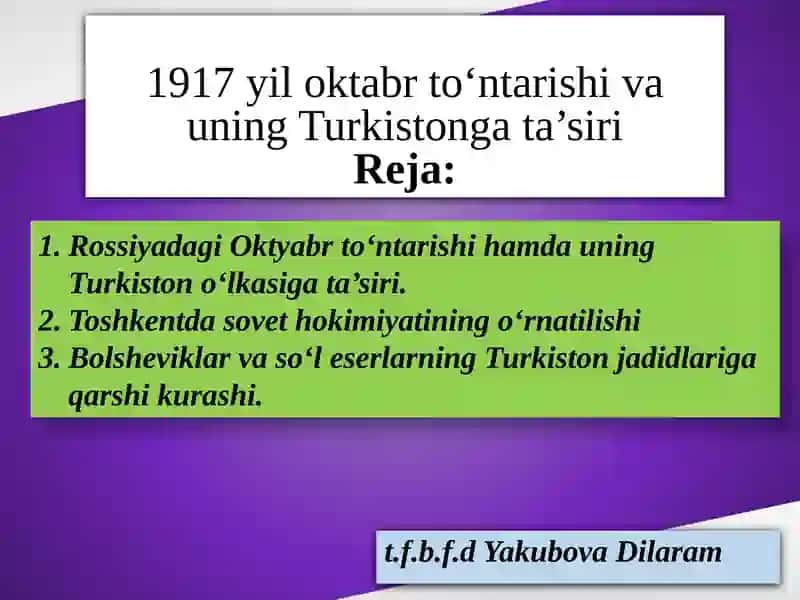 1917 yil oktabr to‘ntarishi va uning Turkistonga ta’siri
Reja:

1. Rossiyadagi Oktyabr to‘ntarishi hamda uning Turkiston o‘lkasiga ta’siri.
2. Toshkentda sovet hokimiyatining o‘rnatilishi
3. Bolsheviklar va so‘l eserlarning Turkiston jadidlariga qarshi kurashi.

t.f.b.f.d Yakubova Dilaram